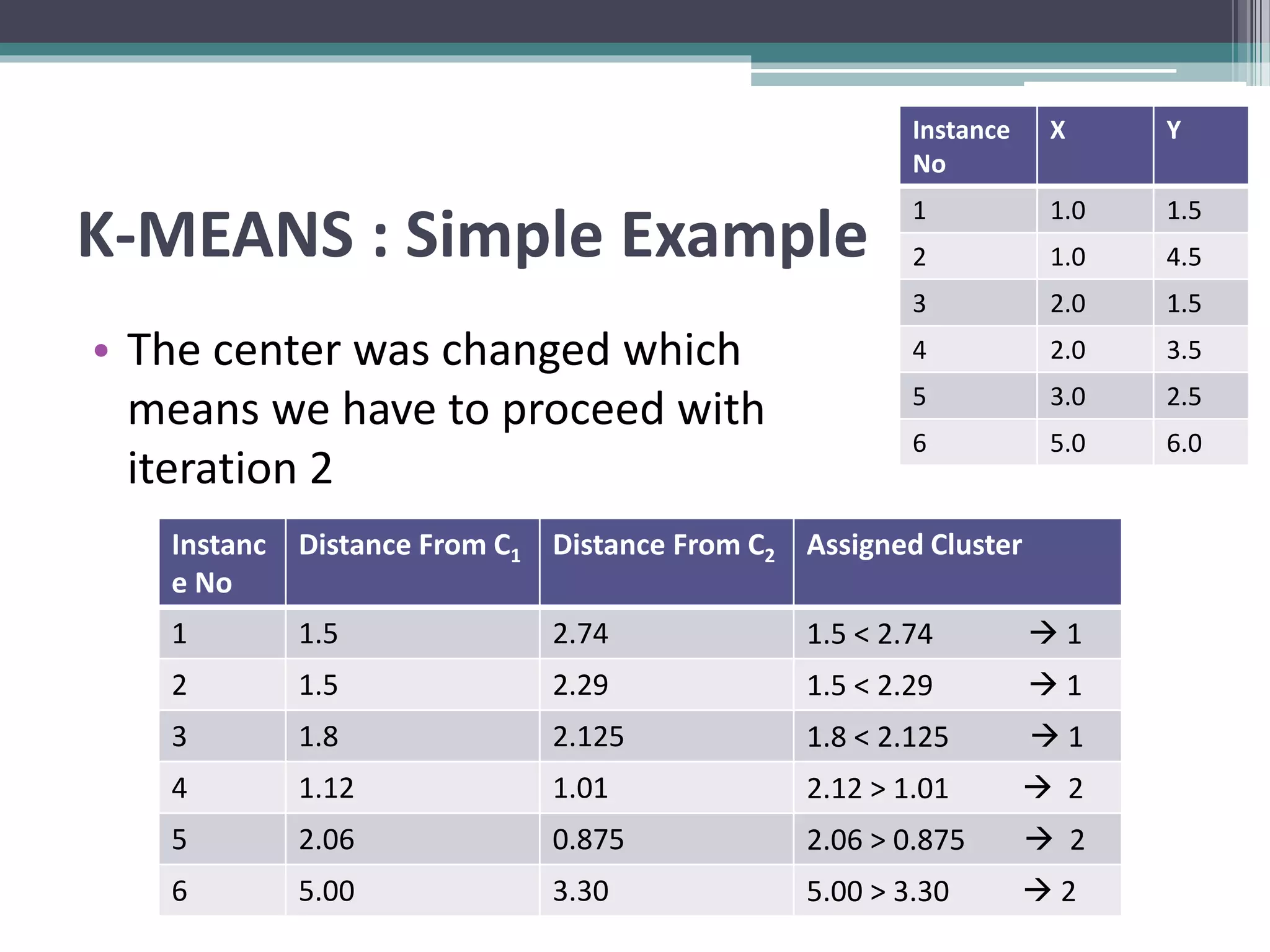 | Instance No | X | Y |
|---|---|---|
| 1 | 1.0 | 1.5 |
| 2 | 1.0 | 4.5 |
| 3 | 2.0 | 1.5 |
| 4 | 2.0 | 3.5 |
| 5 | 3.0 | 2.5 |
| 6 | 5.0 | 6.0 |

K-MEANS : Simple Example

• The center was changed which means we have to proceed with iteration 2

| Instance No | Distance From $C_1$ | Distance From $C_2$ | Assigned Cluster |
|---|---|---|---|
| 1 | 1.5 | 2.74 | 1.5 < 2.74 → 1 |
| 2 | 1.5 | 2.29 | 1.5 < 2.29 → 1 |
| 3 | 1.8 | 2.125 | 1.8 < 2.125 → 1 |
| 4 | 1.12 | 1.01 | 2.12 > 1.01 → 2 |
| 5 | 2.06 | 0.875 | 2.06 > 0.875 → 2 |
| 6 | 5.00 | 3.30 | 5.00 > 3.30 → 2 |